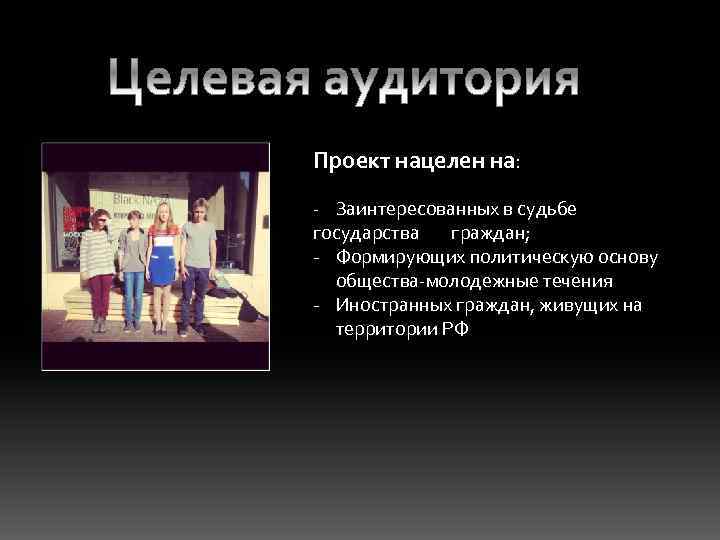 Целевая аудитория

Проект нацелен на:

- Заинтересованных в судьбе государства граждан;
- Формирующих политическую основу общества-молодежные течения
- Иностранных граждан, живущих на территории РФ